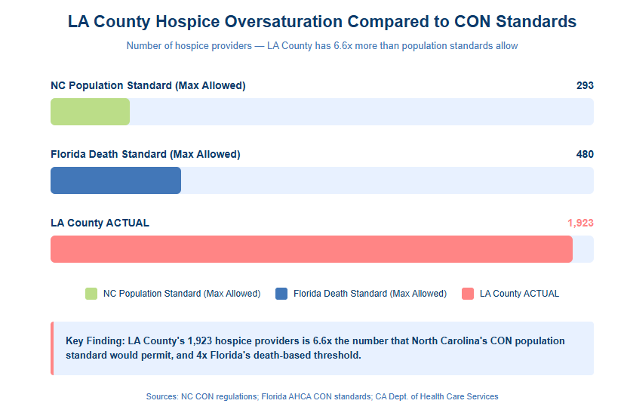 LA County Hospice Oversaturation Compared to CON Standards

Number of hospice providers — LA County has 6.6x more than population standards allow

NC Population Standard (Max Allowed)
293

Florida Death Standard (Max Allowed)
480

LA County ACTUAL
1,923

NC Population Standard (Max Allowed) Florida Death Standard (Max Allowed) LA County ACTUAL

Key Finding: LA County's 1,923 hospice providers is 6.6x the number that North Carolina's CON population standard would permit, and 4x Florida's death-based threshold.

Sources: NC CON regulations; Florida AHCA CON standards; CA Dept. of Health Care Services